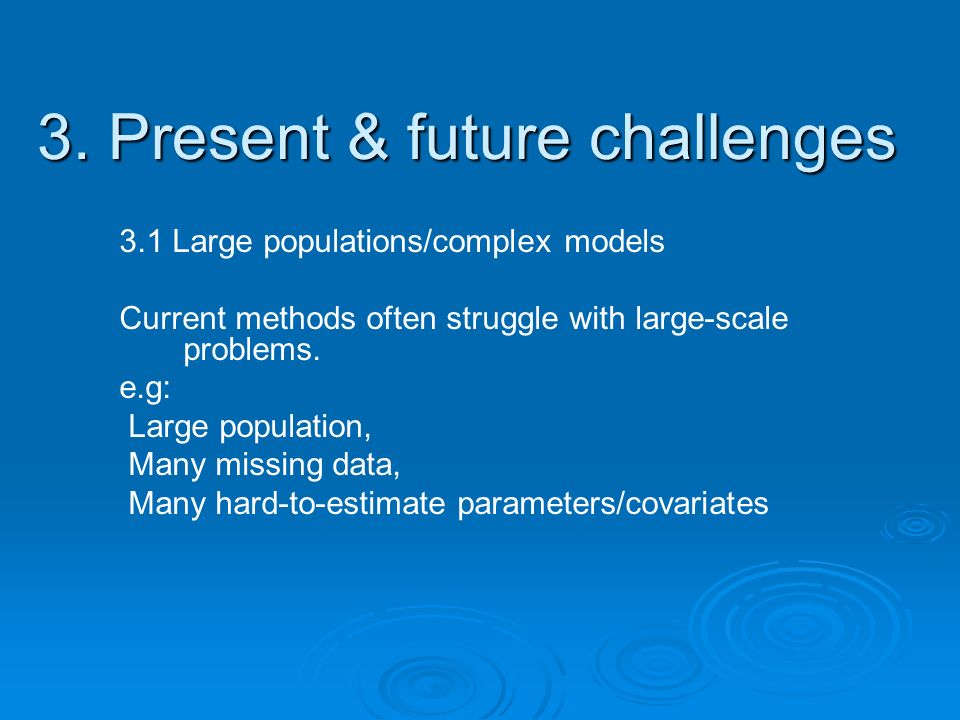 3. Present & future challenges

3.1 Large populations/complex models

Current methods often struggle with large-scale problems.

e.g:

Large population,

Many missing data,

Many hard-to-estimate parameters/covariates